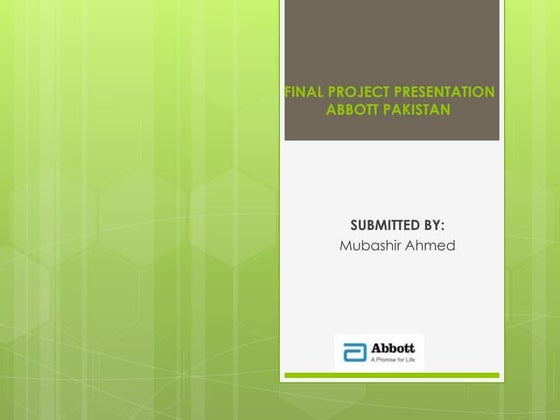 FINAL PROJECT PRESENTATION
ABBOTT PAKISTAN

SUBMITTED BY:
Mubashir Ahmed

Abbott
A Promise for Life